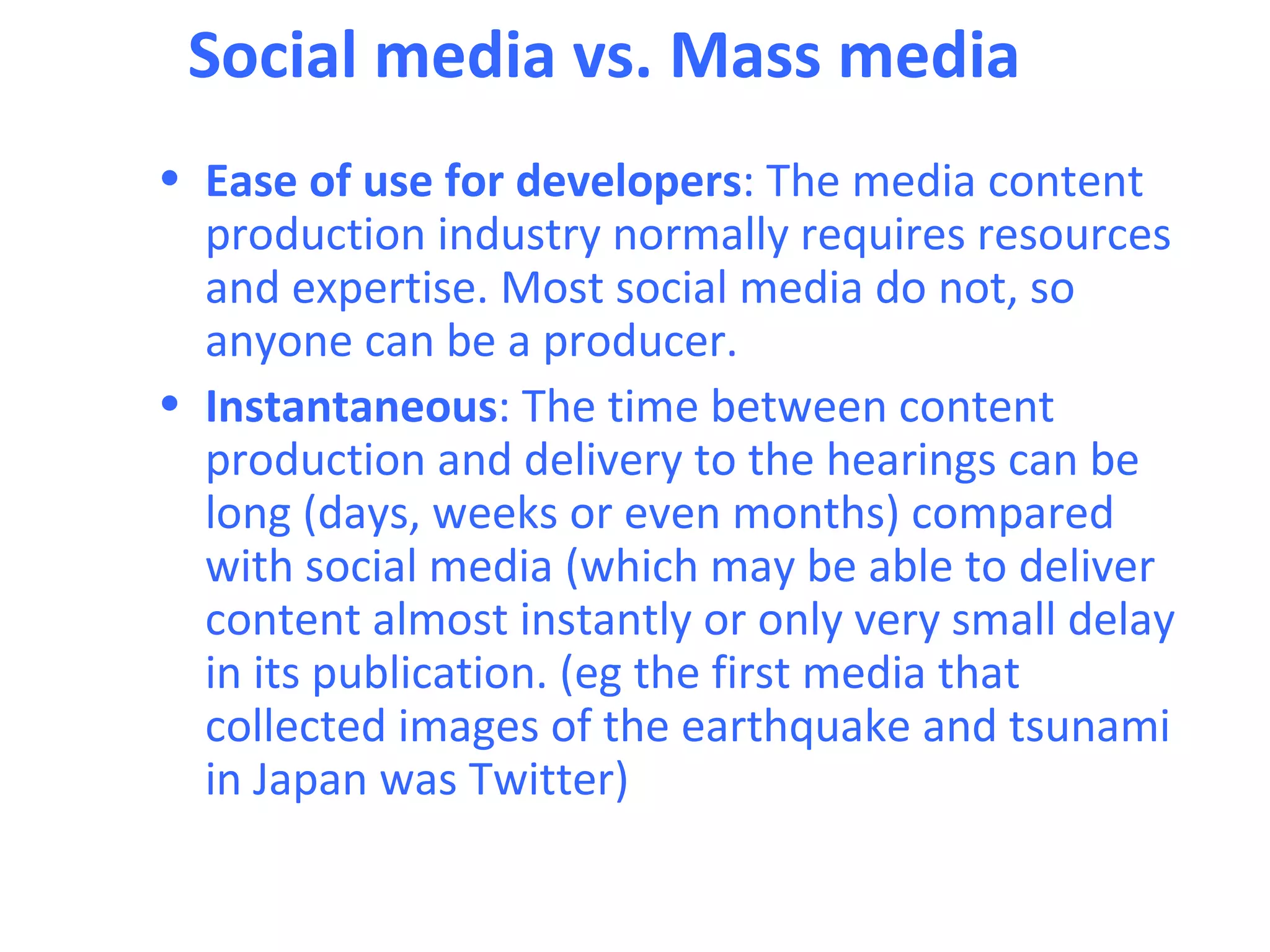 Social media vs. Mass media

• Ease of use for developers: The media content production industry normally requires resources and expertise. Most social media do not, so anyone can be a producer.

• Instantaneous: The time between content production and delivery to the hearings can be long (days, weeks or even months) compared with social media (which may be able to deliver content almost instantly or only very small delay in its publication. (eg the first media that collected images of the earthquake and tsunami in Japan was Twitter)